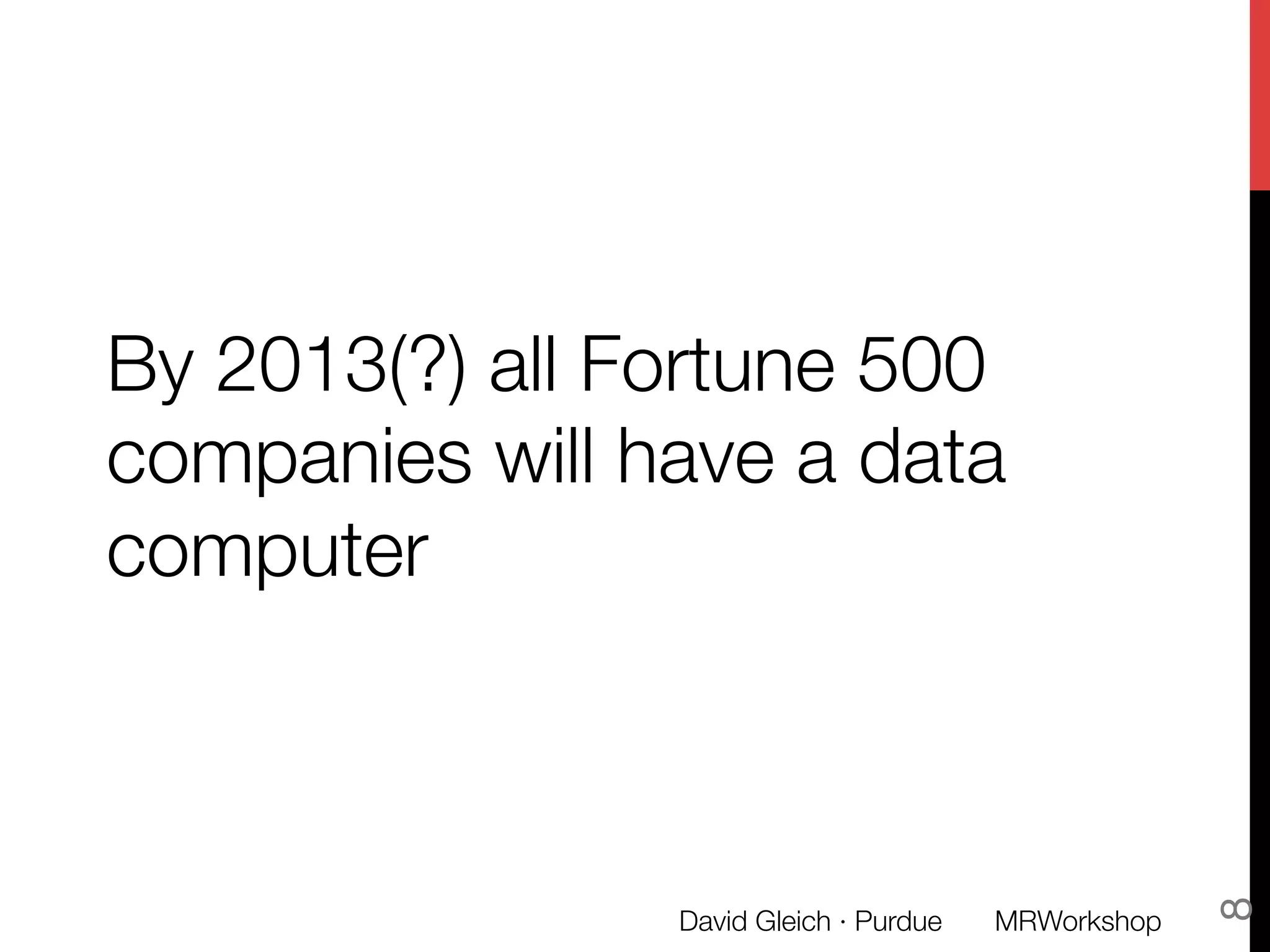 By 2013(?) all Fortune 500 companies will have a data computer

David Gleich · Purdue

MRWorkshop

8